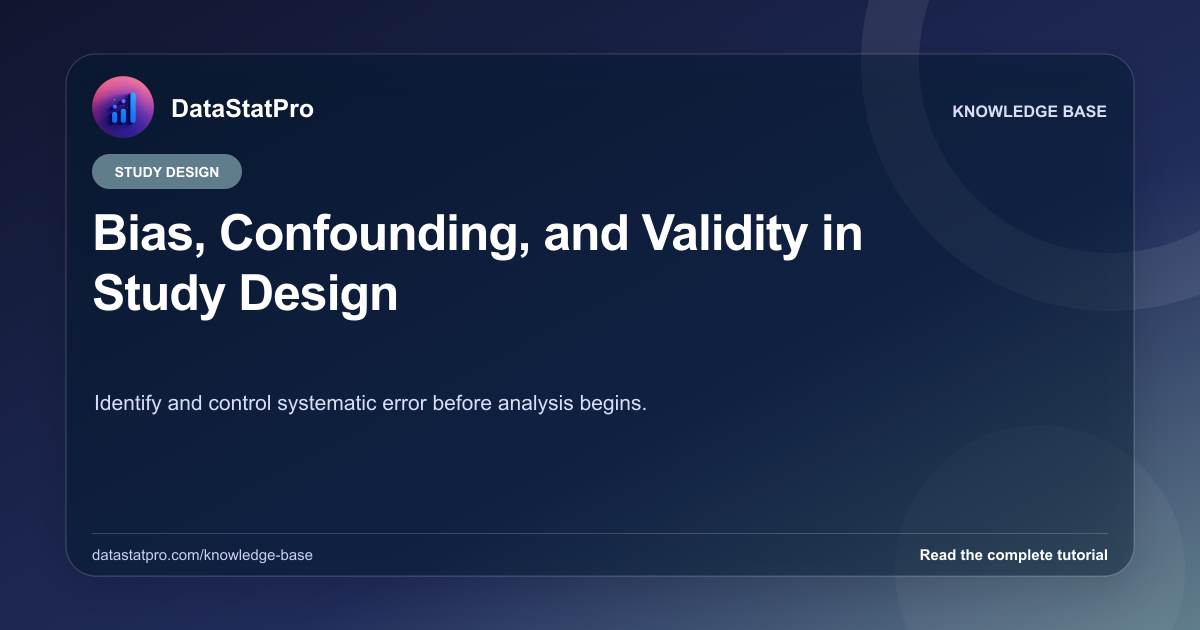 DataStatPro

KNOWLEDGE BASE

STUDY DESIGN

Bias, Confounding, and Validity in Study Design

Identify and control systematic error before analysis begins.

datastatpro.com/knowledge-base

Read the complete tutorial